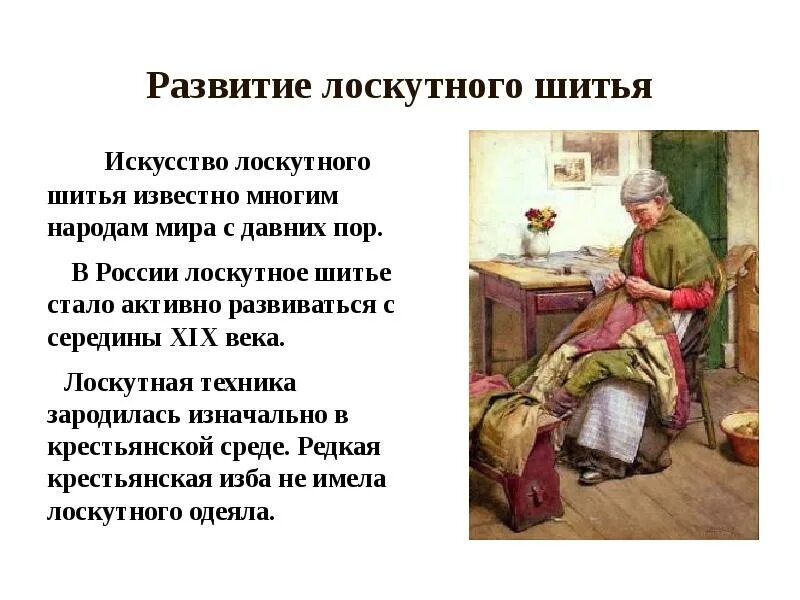 Развитие лоскутного шитья

Искусство лоскутного шитья известно многим народам мира с давних пор.

В России лоскутное шитье стало активно развиваться с середины XIX века.

Лоскутная техника зародилась изначально в крестьянской среде. Редкая крестьянская изба не имела лоскутного одеяла.